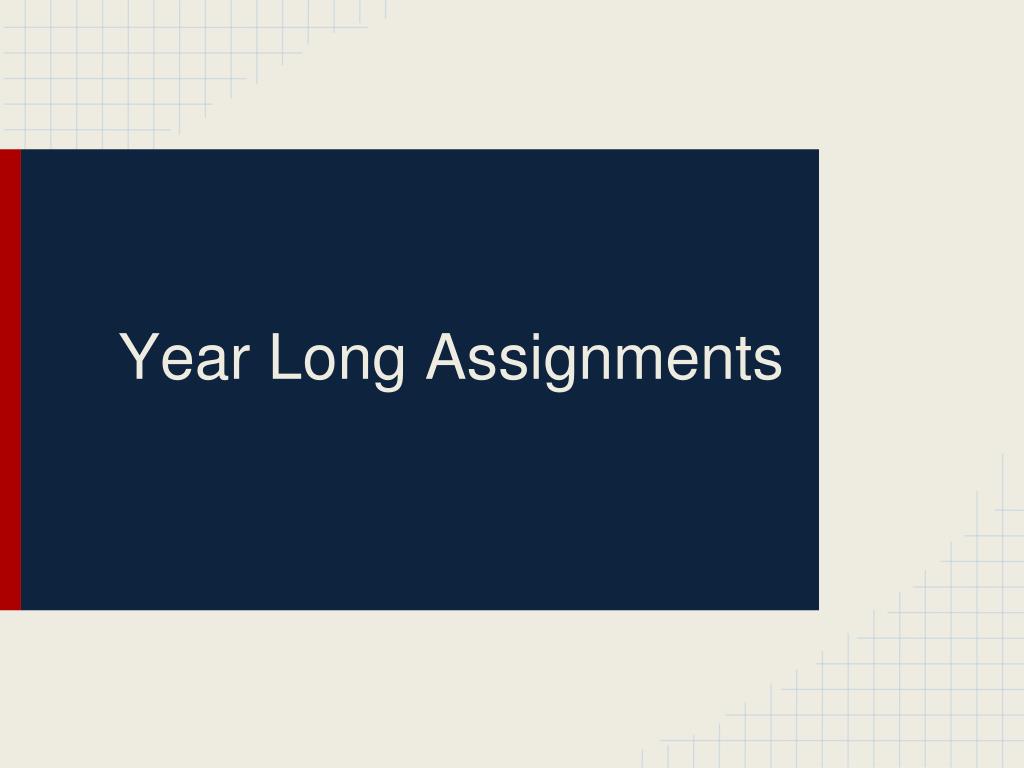 Year Long Assignments